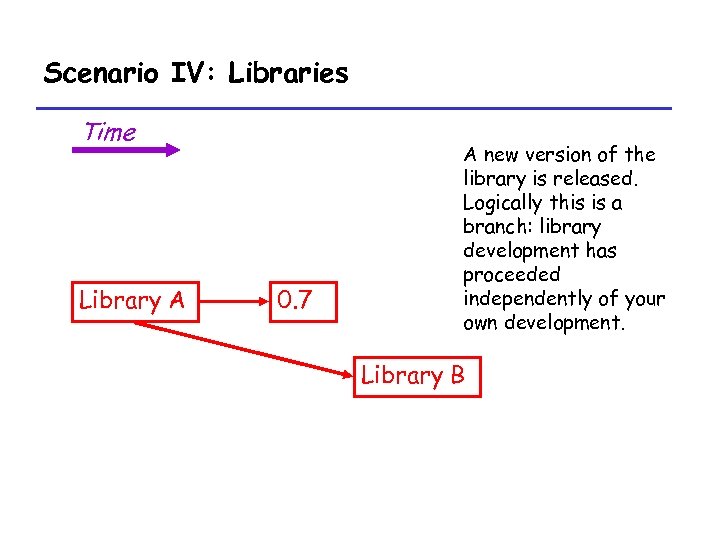 Scenario IV: Libraries

Time

A new version of the library is released. Logically this is a branch: library development has proceeded independently of your own development.

Library A

0.7

Library B